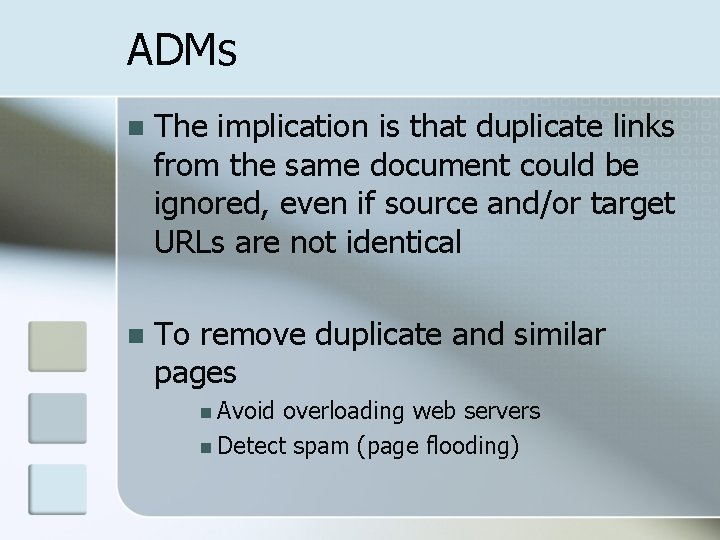 ADMs

The implication is that duplicate links from the same document could be ignored, even if source and/or target URLs are not identical

To remove duplicate and similar pages

Avoid overloading web servers

Detect spam (page flooding)